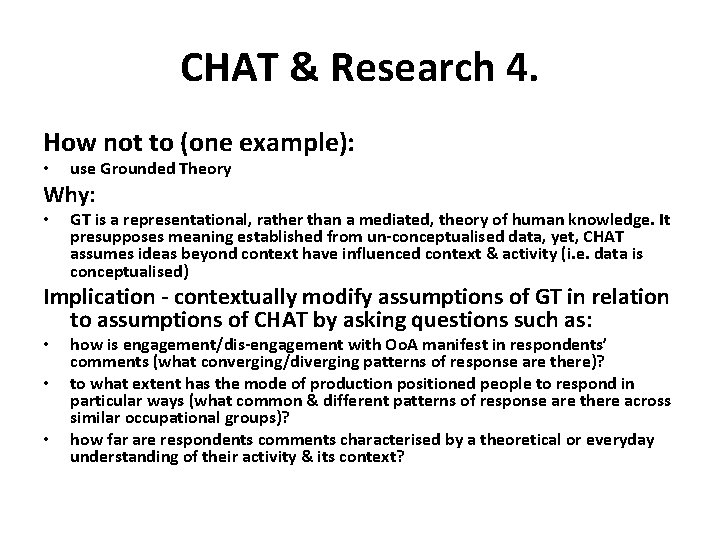 CHAT & Research 4.

How not to (one example):

• use Grounded Theory

Why:

• GT is a representational, rather than a mediated, theory of human knowledge. It presupposes meaning established from un-conceptualised data, yet, CHAT assumes ideas beyond context have influenced context & activity (i.e. data is conceptualised)

Implication - contextually modify assumptions of GT in relation to assumptions of CHAT by asking questions such as:

• how is engagement/dis-engagement with OoA manifest in respondents' comments (what converging/diverging patterns of response are there)?

• to what extent has the mode of production positioned people to respond in particular ways (what common & different patterns of response are there across similar occupational groups)?

• how far are respondents comments characterised by a theoretical or everyday understanding of their activity & its context?